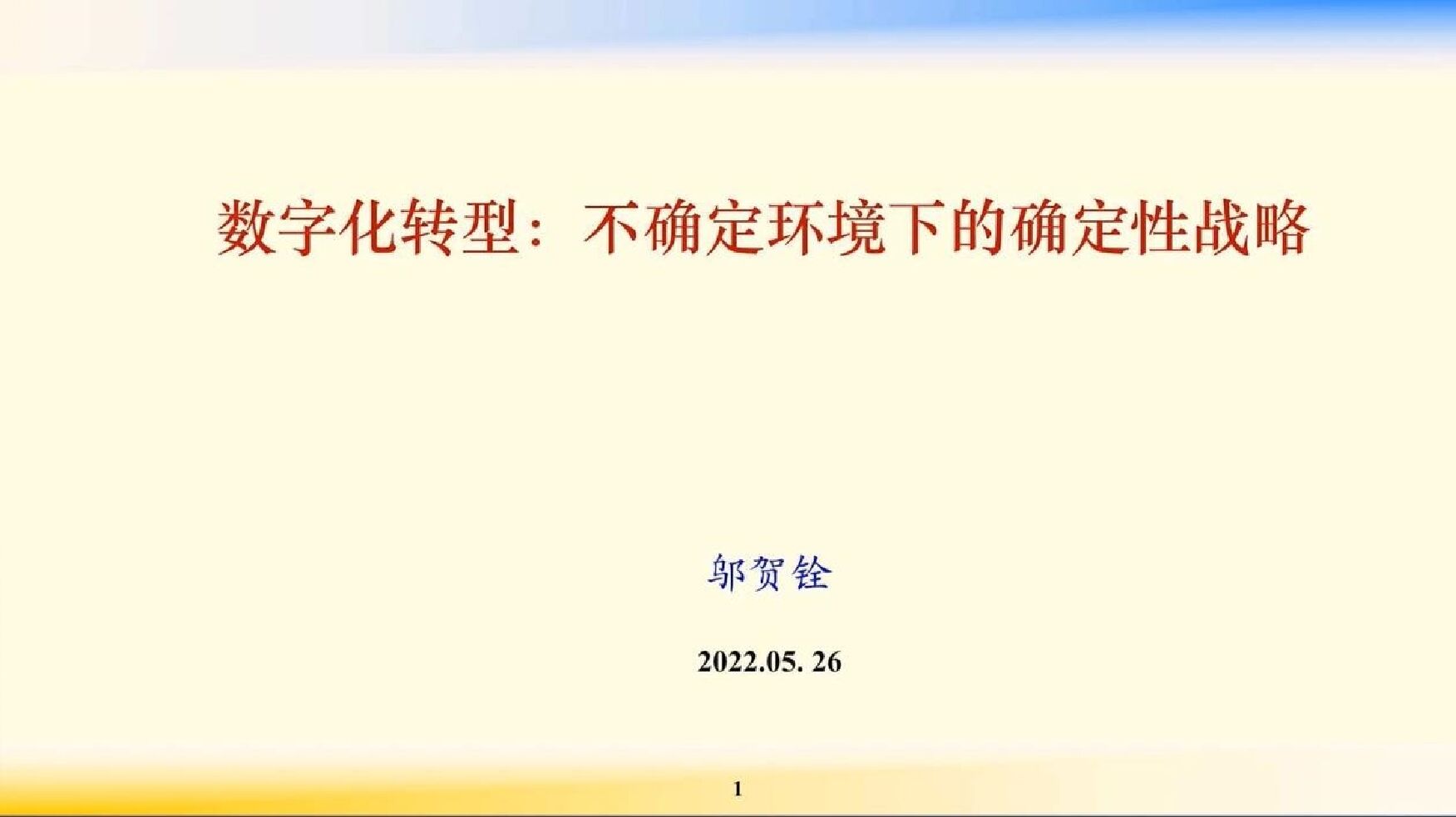 数字化转型：不确定环境下的确定性战略

邬贺铨

2022.05. 26

1